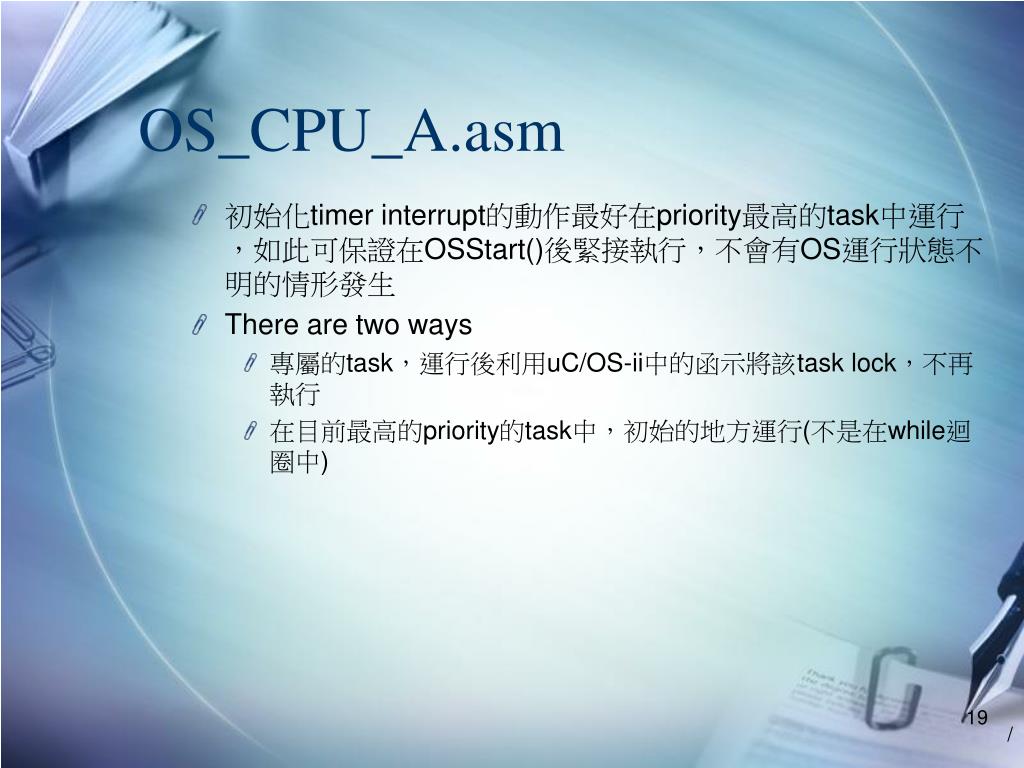 OS_CPU_A.asm

初始化timer interrupt的動作最好在priority最高的task中運行，如此可保證在OSStart()後緊接執行，不會有OS運行狀態不明的情形發生

There are two ways

專屬的task，運行後利用uC/OS-ii中的函示將該task lock，不再執行

在目前最高的priority的task中，初始的地方運行(不是在while迴圈中)

19
/